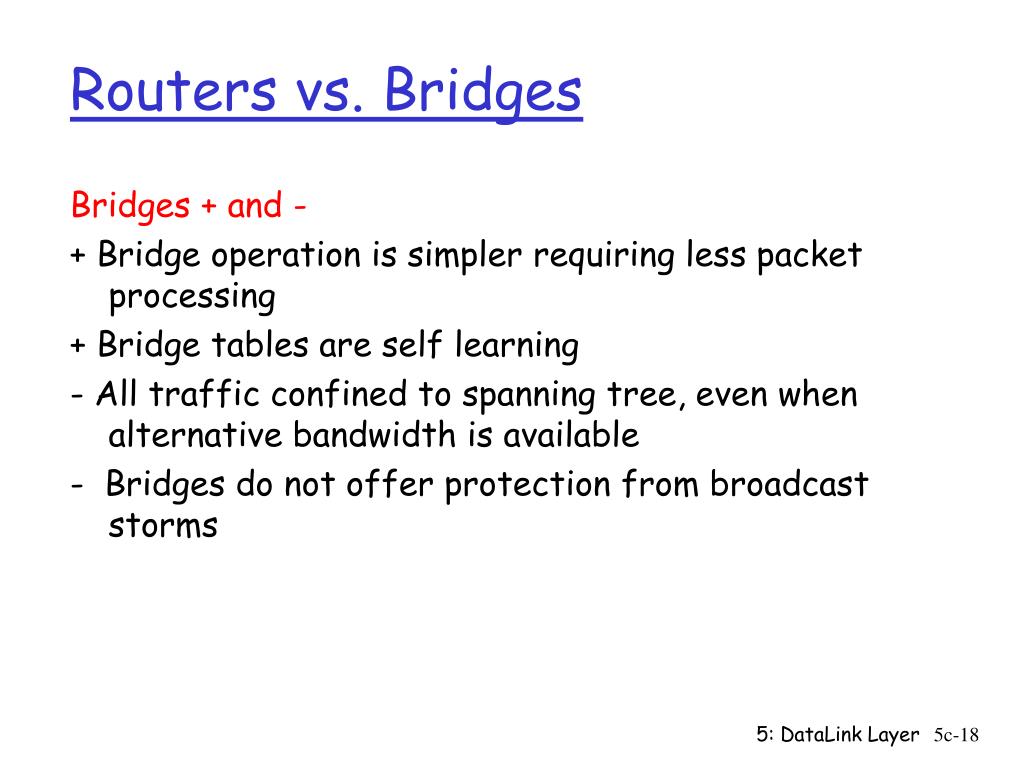 Routers vs. Bridges

Bridges + and -

+ Bridge operation is simpler requiring less packet processing

+ Bridge tables are self learning

- All traffic confined to spanning tree, even when alternative bandwidth is available

- Bridges do not offer protection from broadcast storms

5: DataLink Layer 5c-18